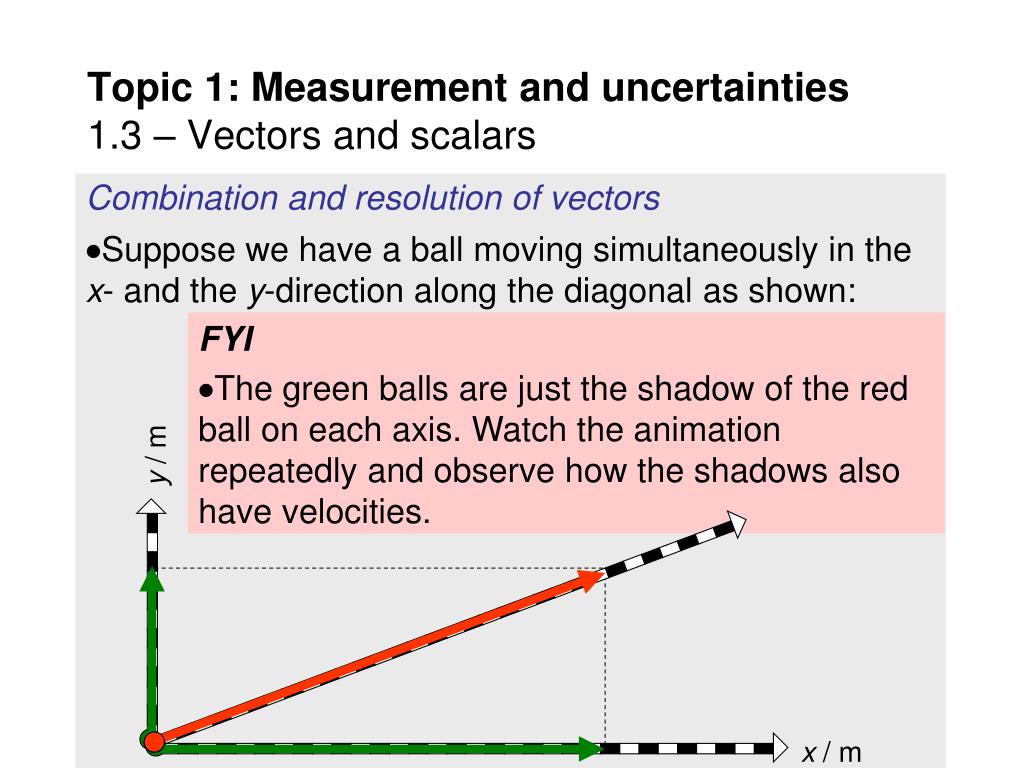 Topic 1: Measurement and uncertainties
1.3 – Vectors and scalars

Combination and resolution of vectors

•Suppose we have a ball moving simultaneously in the x- and the y-direction along the diagonal as shown:

FYI

•The green balls are just the shadow of the red ball on each axis. Watch the animation repeatedly and observe how the shadows also have velocities.

y / m

x / m